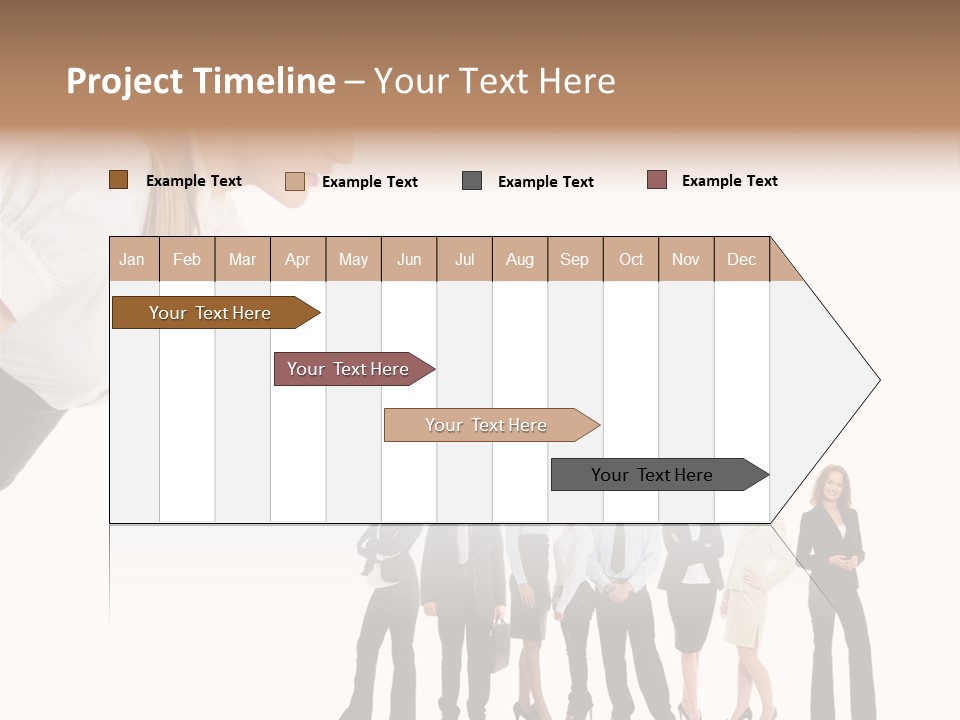 Project Timeline – Your Text Here

Example Text Example Text Example Text Example Text

| Jan | Feb | Mar | Apr | May | Jun | Jul | Aug | Sep | Oct | Nov | Dec |
|---|---|---|---|---|---|---|---|---|---|---|---|

Your Text Here

Your Text Here

Your Text Here

Your Text Here